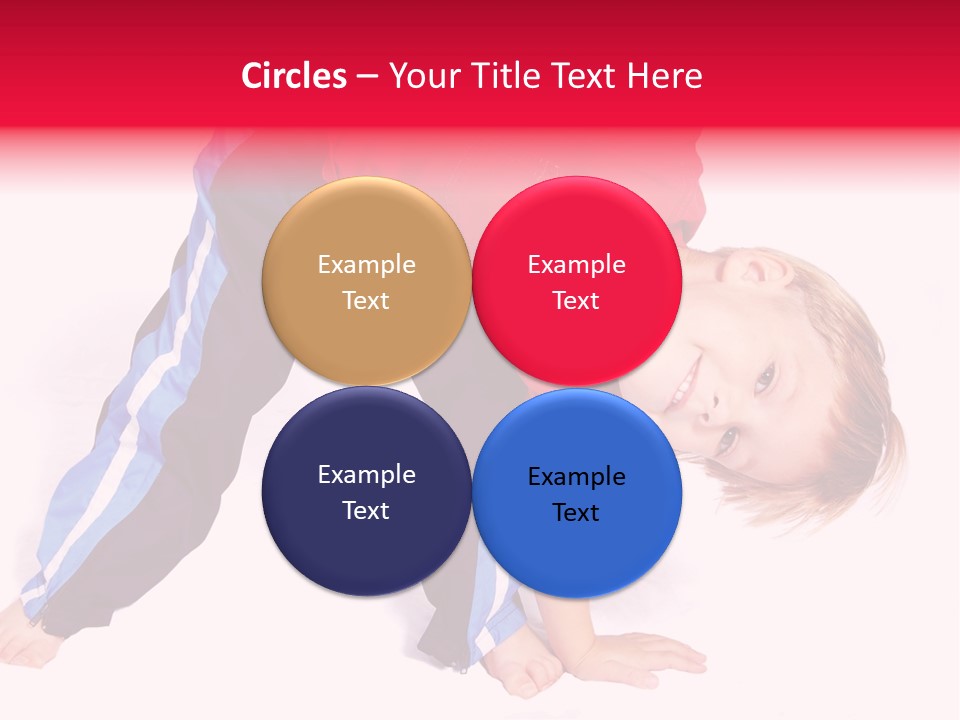 Circles – Your Title Text Here

Example Text

Example Text

Example Text

Example Text